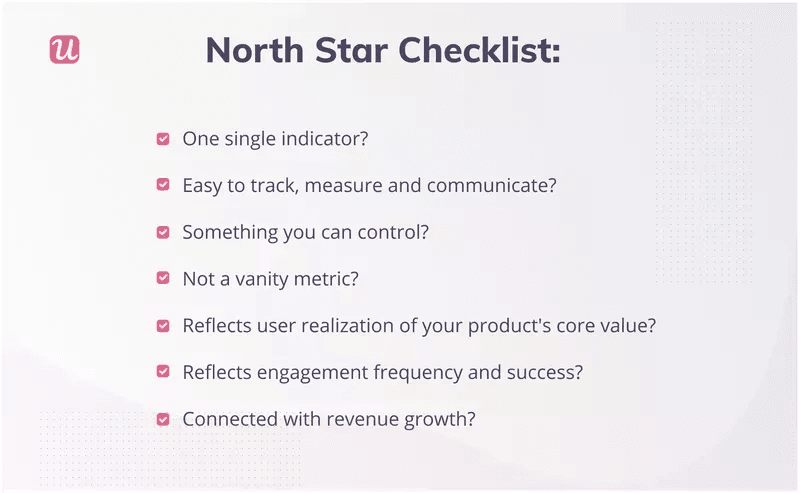 u

North Star Checklist:

One single indicator?

Easy to track, measure and communicate?

Something you can control?

Not a vanity metric?

Reflects user realization of your product's core value?

Reflects engagement frequency and success?

Connected with revenue growth?